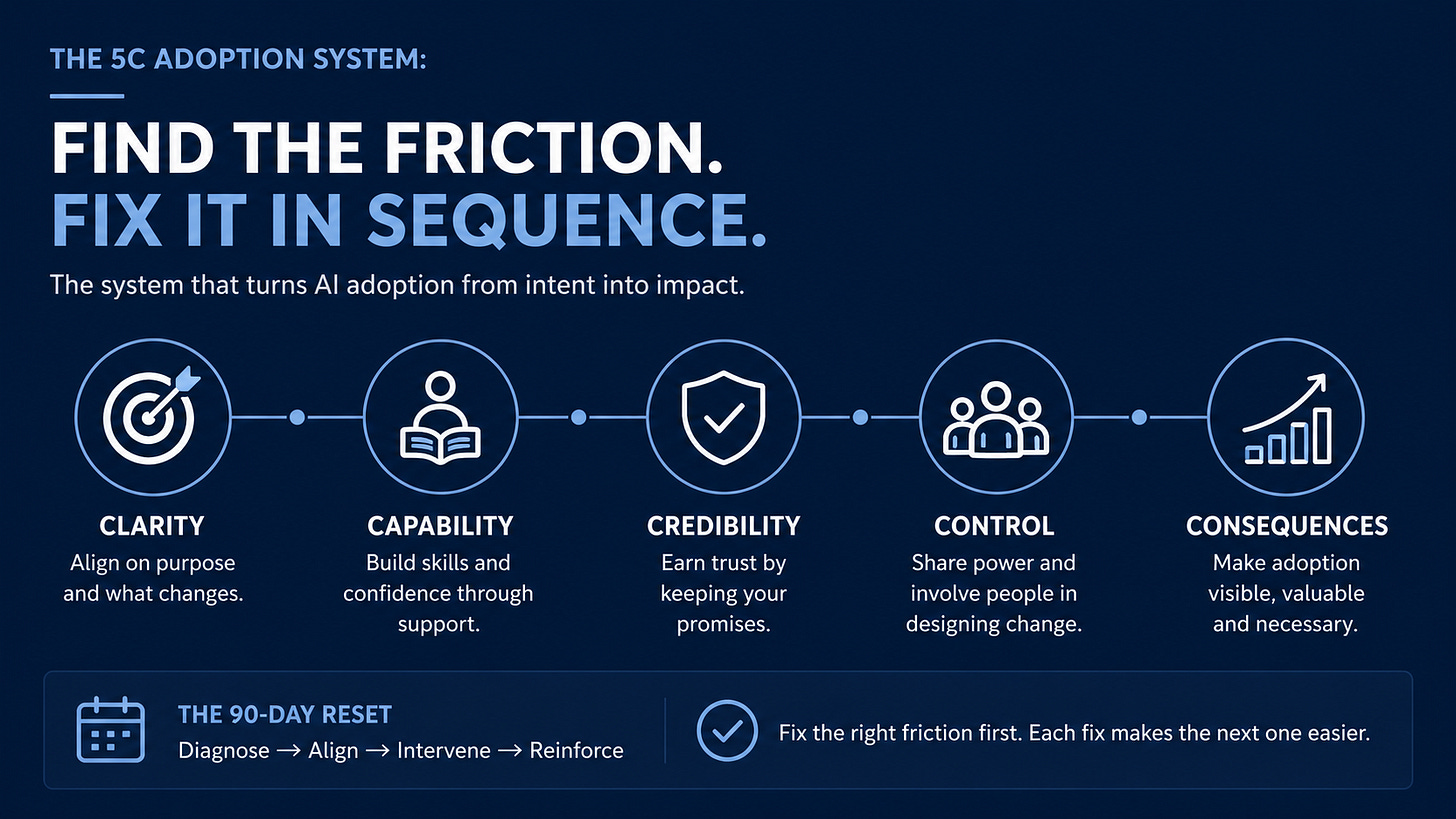 THE 5C ADOPTION SYSTEM:

FIND THE FRICTION.
FIX IT IN SEQUENCE.

The system that turns AI adoption from intent into impact.

CLARITY
Align on purpose and what changes.

CAPABILITY
Build skills and confidence through support.

CREDIBILITY
Earn trust by keeping your promises.

CONTROL
Share power and involve people in designing change.

CONSEQUENCES
Make adoption visible, valuable and necessary.

THE 90-DAY RESET
Diagnose → Align → Intervene → Reinforce

Fix the right friction first. Each fix makes the next one easier.